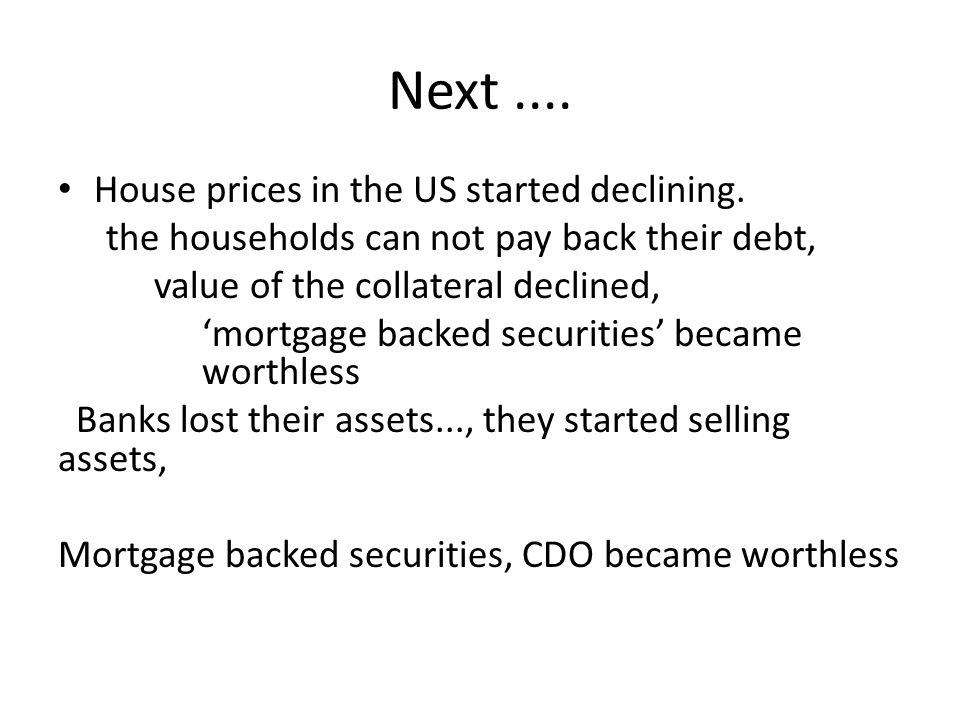 Next ....

• House prices in the US started declining.
the households can not pay back their debt,
value of the collateral declined,
‘mortgage backed securities’ became worthless
Banks lost their assets..., they started selling assets,

Mortgage backed securities, CDO became worthless